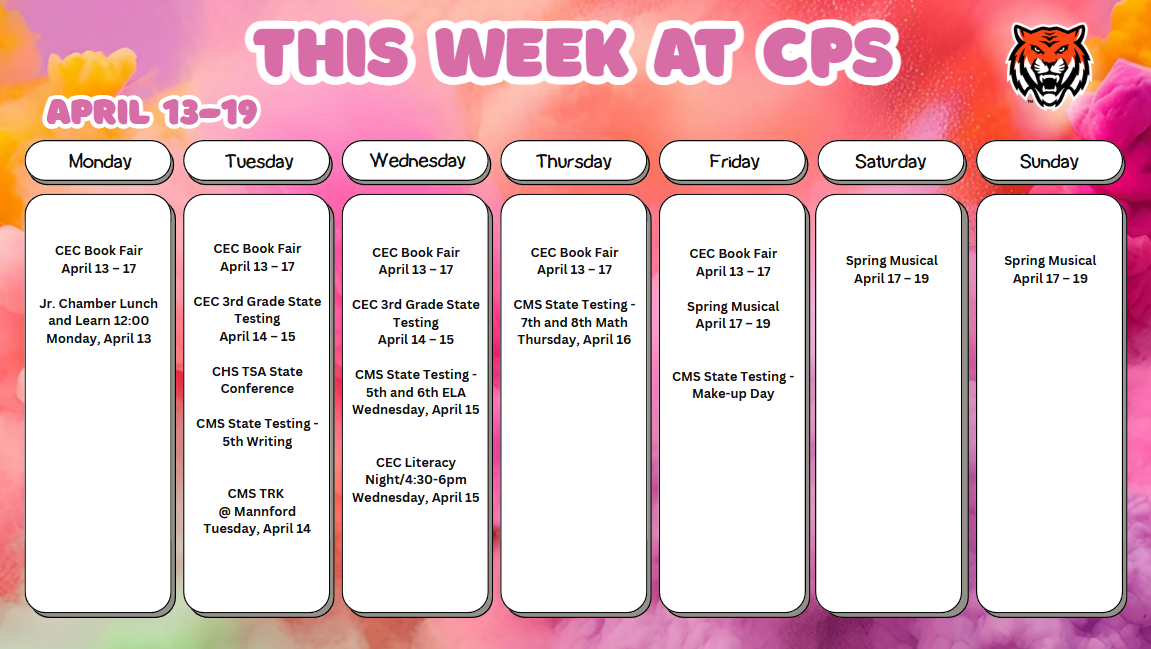 THIS WEEK AT CPS

APRIL 13-19

Monday

CEC Book Fair April 13 – 17

Jr. Chamber Lunch and Learn 12:00 Monday, April 13

Tuesday

CEC Book Fair April 13 – 17

CEC 3rd Grade State Testing April 14 – 15

CHS TSA State Conference

CMS State Testing - 5th Writing

CMS TRK @ Mannford Tuesday, April 14

Wednesday

CEC Book Fair April 13 – 17

CEC 3rd Grade State Testing April 14 – 15

CMS State Testing - 5th and 6th ELA Wednesday, April 15

CEC Literacy Night/4:30-6pm Wednesday, April 15

Thursday

CEC Book Fair April 13 – 17

CMS State Testing - 7th and 8th Math Thursday, April 16

Friday

CEC Book Fair April 13 – 17

Spring Musical April 17 – 19

CMS State Testing - Make-up Day

Saturday

Spring Musical April 17 – 19

Sunday

Spring Musical April 17 – 19